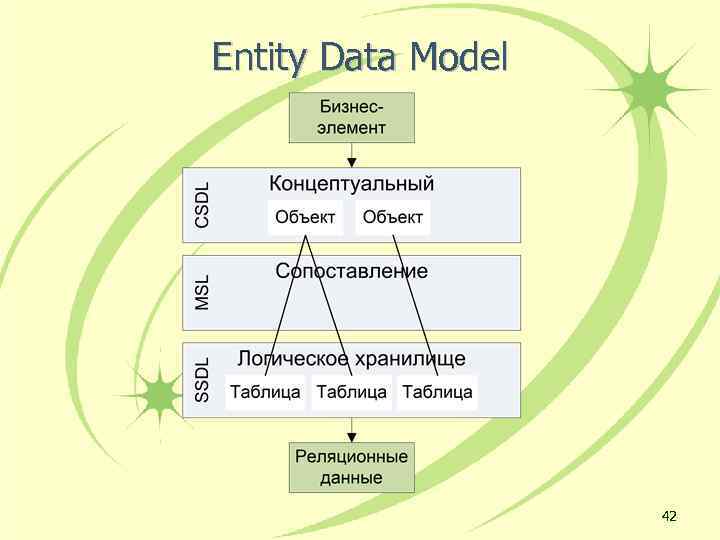 Entity Data Model

Бизнес-элемент

CSDL
Концептуальный
Объект Объект

MSL
Сопоставление

SSDL
Логическое хранилище
Таблица Таблица Таблица

Реляционные данные

42